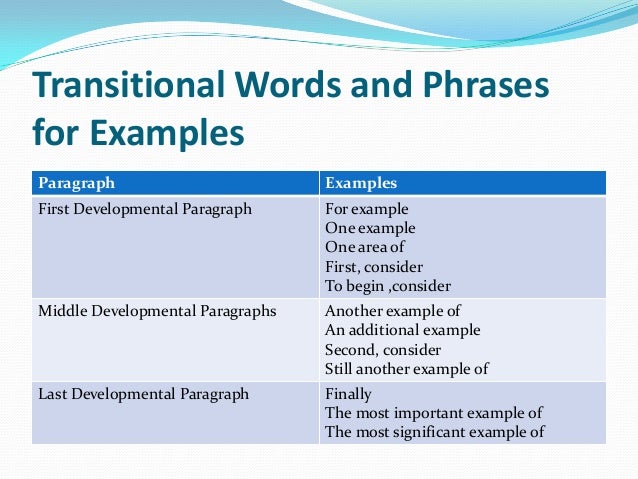 Transitional Words and Phrases for Examples

| Paragraph | Examples |
|---|---|
| First Developmental Paragraph | For example<br>One example<br>One area of<br>First, consider<br>To begin ,consider |
| Middle Developmental Paragraphs | Another example of<br>An additional example<br>Second, consider<br>Still another example of |
| Last Developmental Paragraph | Finally<br>The most important example of<br>The most significant example of |